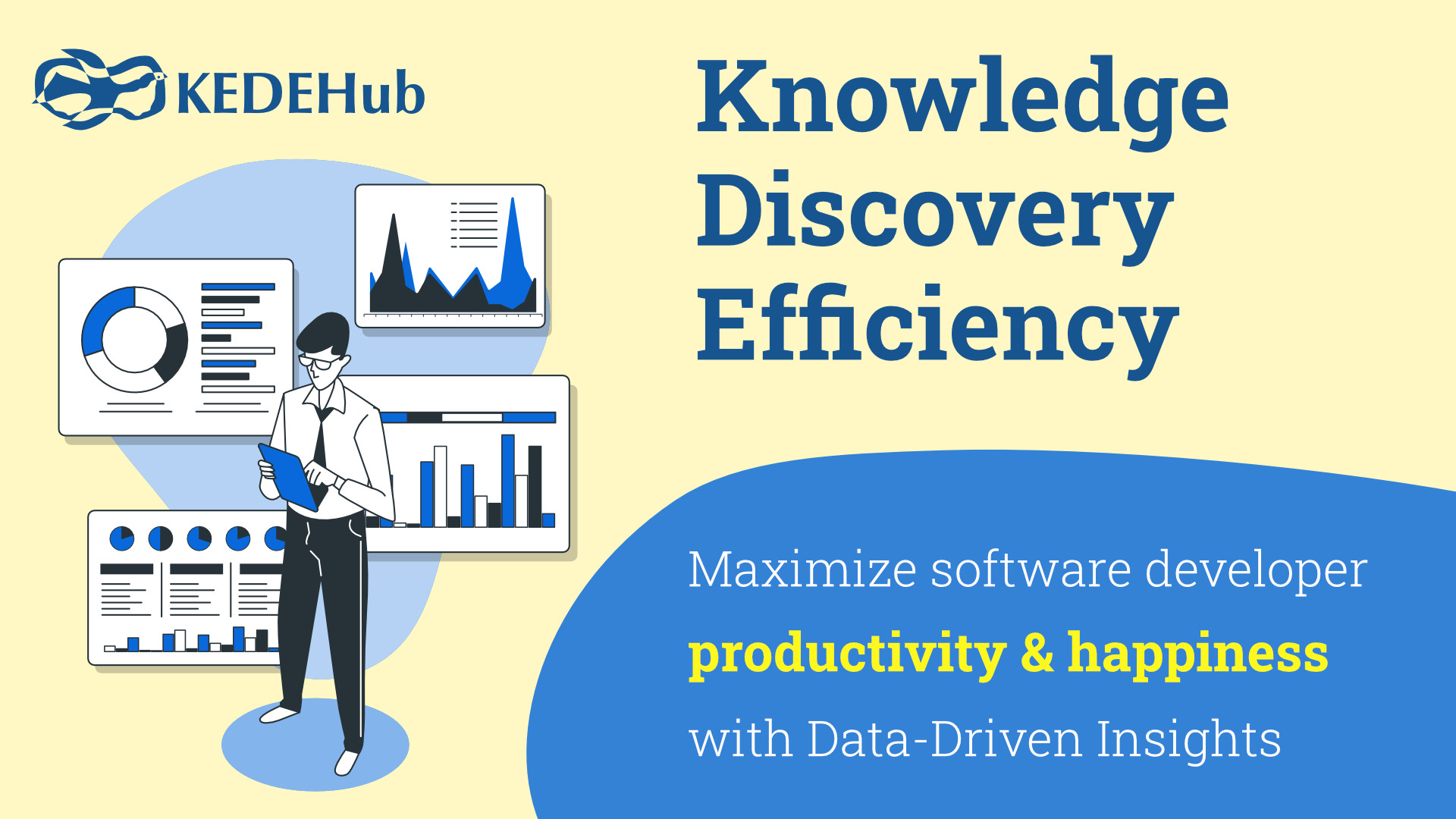 KEDEHub

Knowledge Discovery Efficiency

Maximize software developer productivity & happiness with Data-Driven Insights